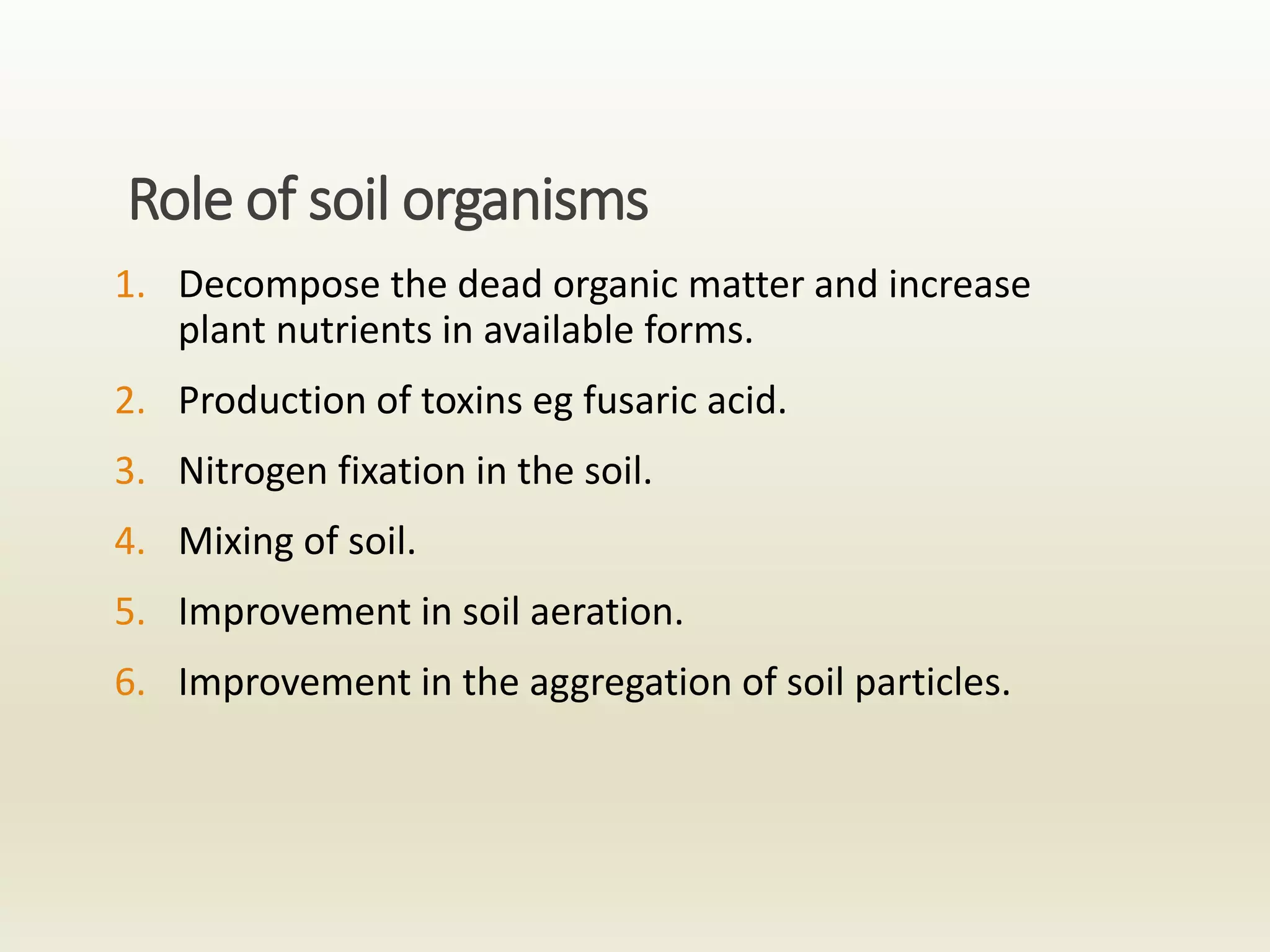 Role of soil organisms

1. Decompose the dead organic matter and increase plant nutrients in available forms.
2. Production of toxins eg fusaric acid.
3. Nitrogen fixation in the soil.
4. Mixing of soil.
5. Improvement in soil aeration.
6. Improvement in the aggregation of soil particles.